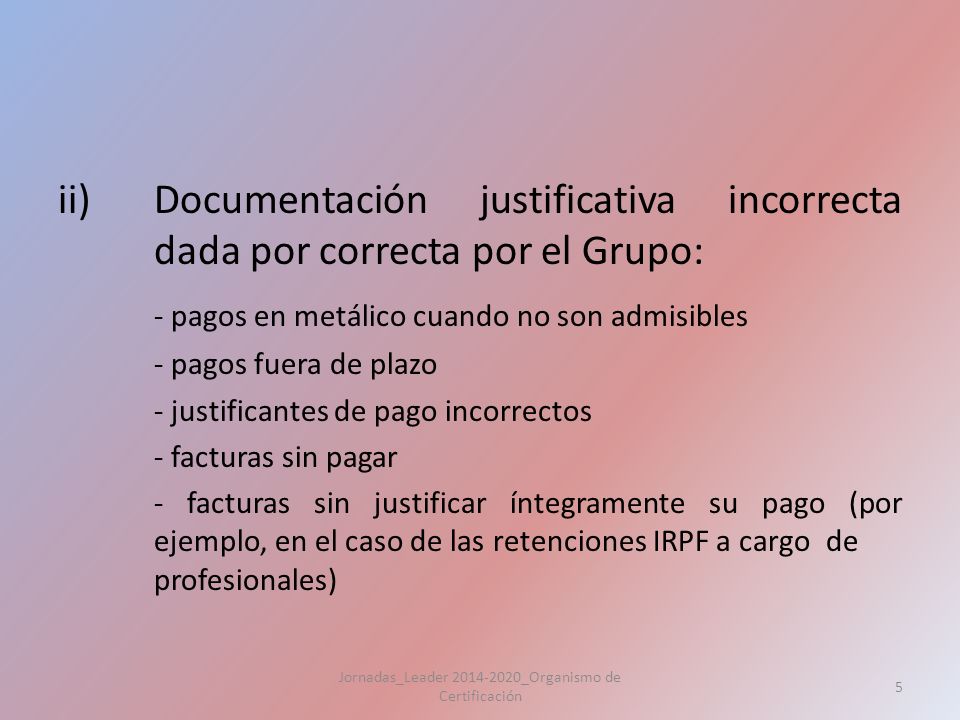 ii) Documentación justificativa incorrecta dada por correcta por el Grupo:

- pagos en metálico cuando no son admisibles

- pagos fuera de plazo

- justificantes de pago incorrectos

- facturas sin pagar

- facturas sin justificar íntegramente su pago (por ejemplo, en el caso de las retenciones IRPF a cargo de profesionales)

Jornadas_Leader 2014-2020_Organismo de Certificación

5